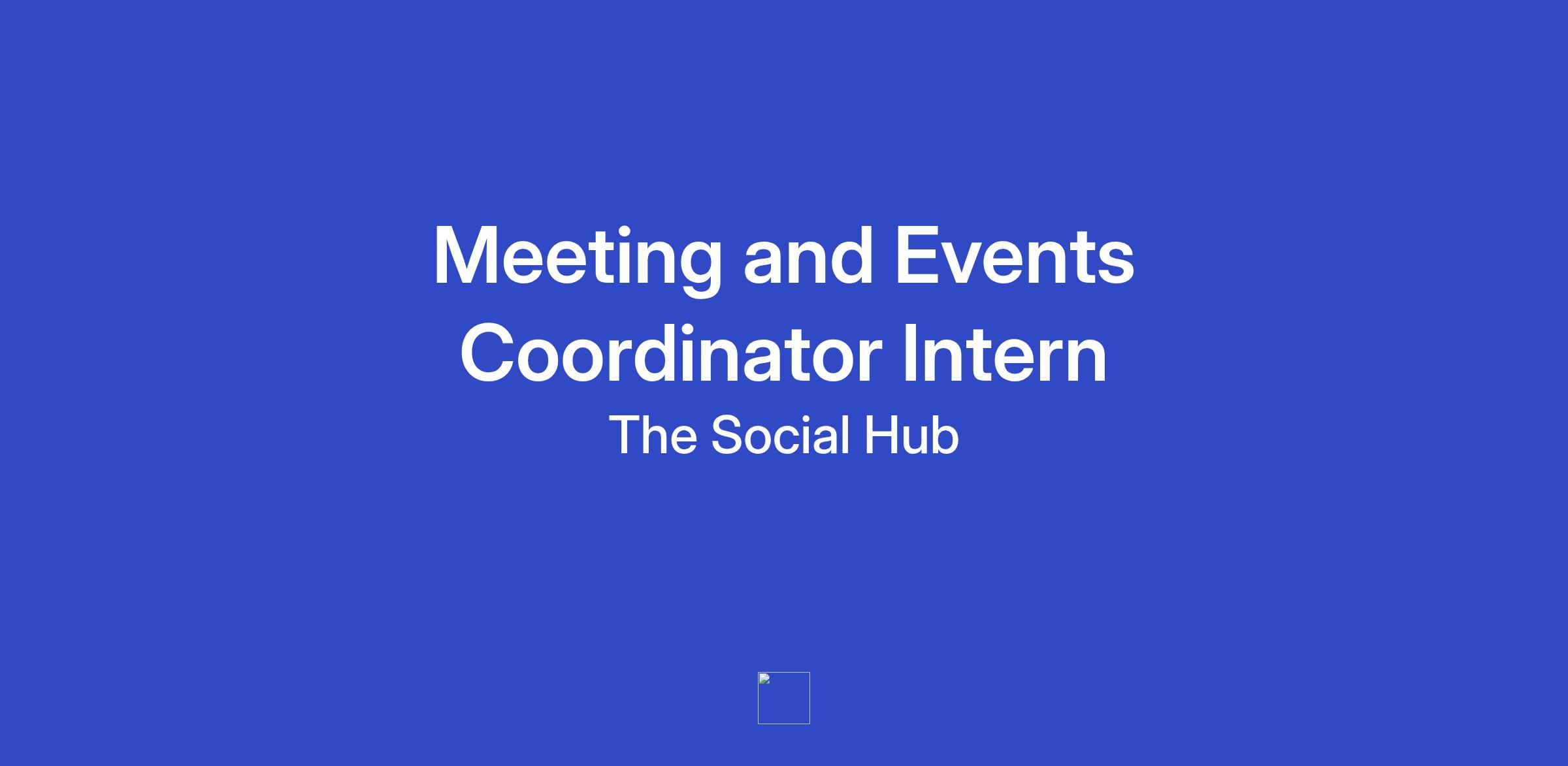 Meeting and Events Coordinator Intern

The Social Hub